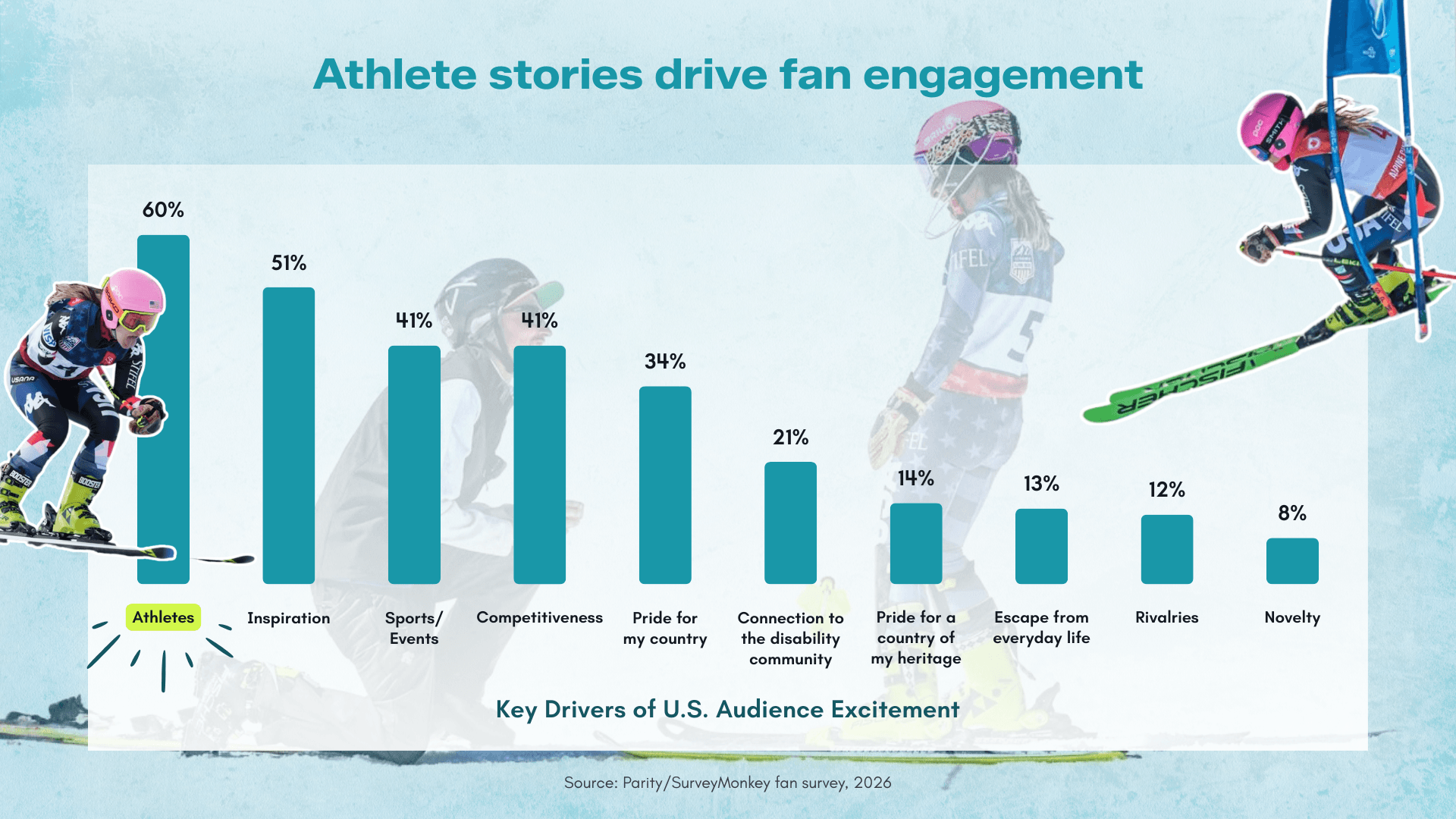 Athlete stories drive fan engagement

60%
51%
41%
41%
34%
21%
14%
13%
12%
8%

Athletes
Inspiration
Sports/ Events
Competitiveness
Pride for my country
Connection to the disability community
Pride for a country of my heritage
Escape from everyday life
Rivalries
Novelty

Key Drivers of U.S. Audience Excitement

Source: Parity/SurveyMonkey fan survey, 2026